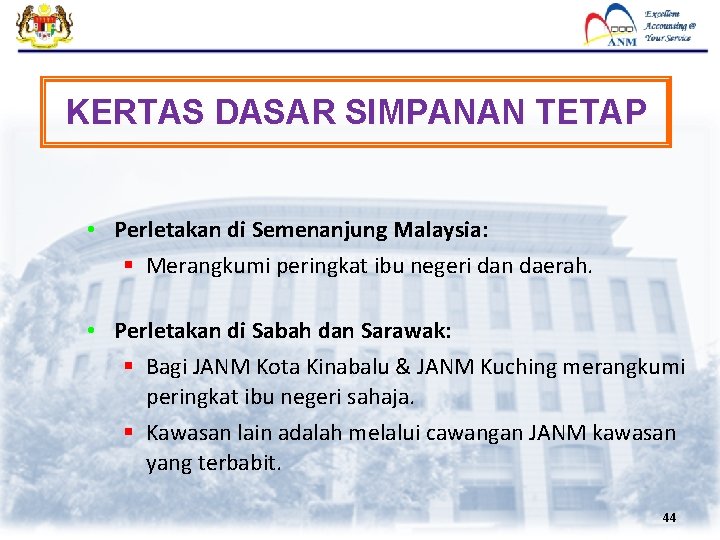 ANM
Excellent Accounting @ Your Service

KERTAS DASAR SIMPANAN TETAP

• Perletakan di Semenanjung Malaysia:
  ▪ Merangkumi peringkat ibu negeri dan daerah.

• Perletakan di Sabah dan Sarawak:
  ▪ Bagi JANM Kota Kinabalu & JANM Kuching merangkumi peringkat ibu negeri sahaja.
  ▪ Kawasan lain adalah melalui cawangan JANM kawasan yang terbabit.

44